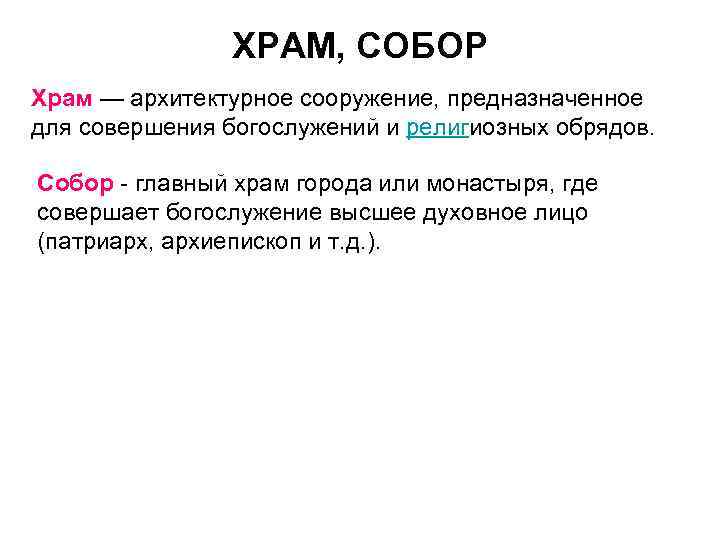 ХРАМ, СОБОР

Храм — архитектурное сооружение, предназначенное для совершения богослужений и религиозных обрядов.

Собор - главный храм города или монастыря, где совершает богослужение высшее духовное лицо (патриарх, архиепископ и т.д.).